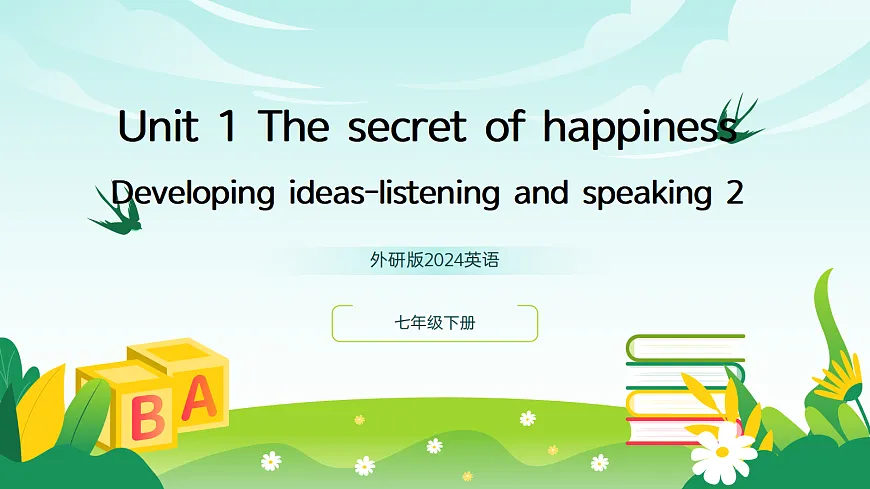 Unit 1 The secret of happiness

Developing ideas-listening and speaking 2

外研版2024英语

七年级下册

B A